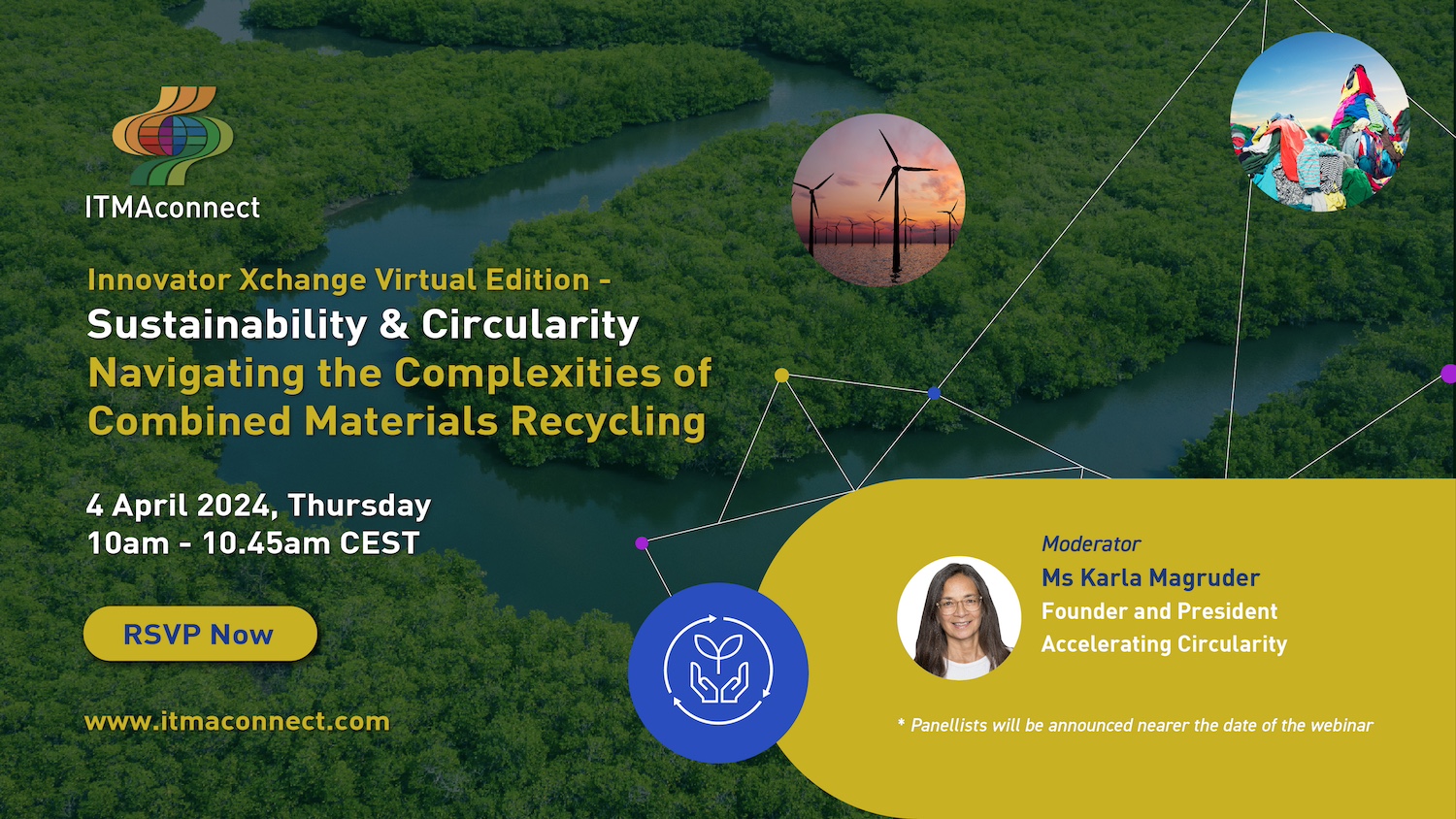 ITMAconnect

Innovator Xchange Virtual Edition -
Sustainability & Circularity
Navigating the Complexities of Combined Materials Recycling

4 April 2024, Thursday
10am - 10.45am CEST

RSVP Now

www.itmaconnect.com

Moderator
Ms Karla Magruder
Founder and President
Accelerating Circularity

* Panellists will be announced nearer the date of the webinar